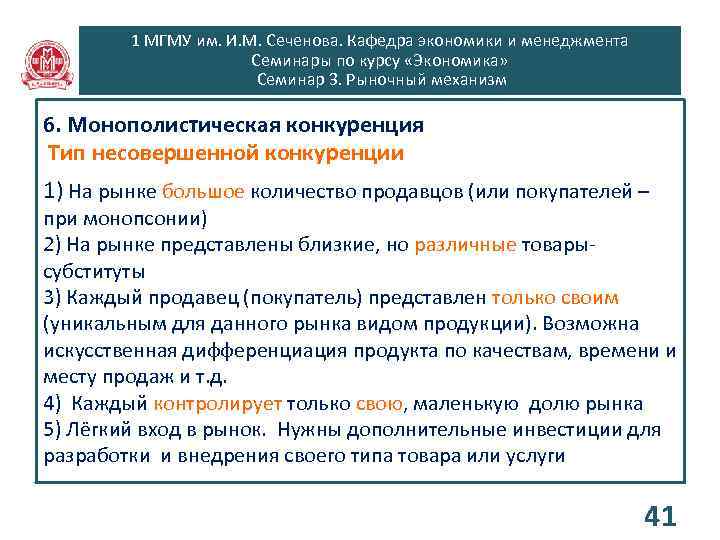 1 МГМУ им. И.М. Сеченова. Кафедра экономики и менеджмента
Семинары по курсу «Экономика»
Семинар 3. Рыночный механизм

6. Монополистическая конкуренция
Тип несовершенной конкуренции

1) На рынке большое количество продавцов (или покупателей – при монопсонии)
2) На рынке представлены близкие, но различные товары-субституты
3) Каждый продавец (покупатель) представлен только своим (уникальным для данного рынка видом продукции). Возможна искусственная дифференциация продукта по качествам, времени и месту продаж и т.д.
4) Каждый контролирует только свою, маленькую долю рынка
5) Лёгкий вход в рынок. Нужны дополнительные инвестиции для разработки и внедрения своего типа товара или услуги

41